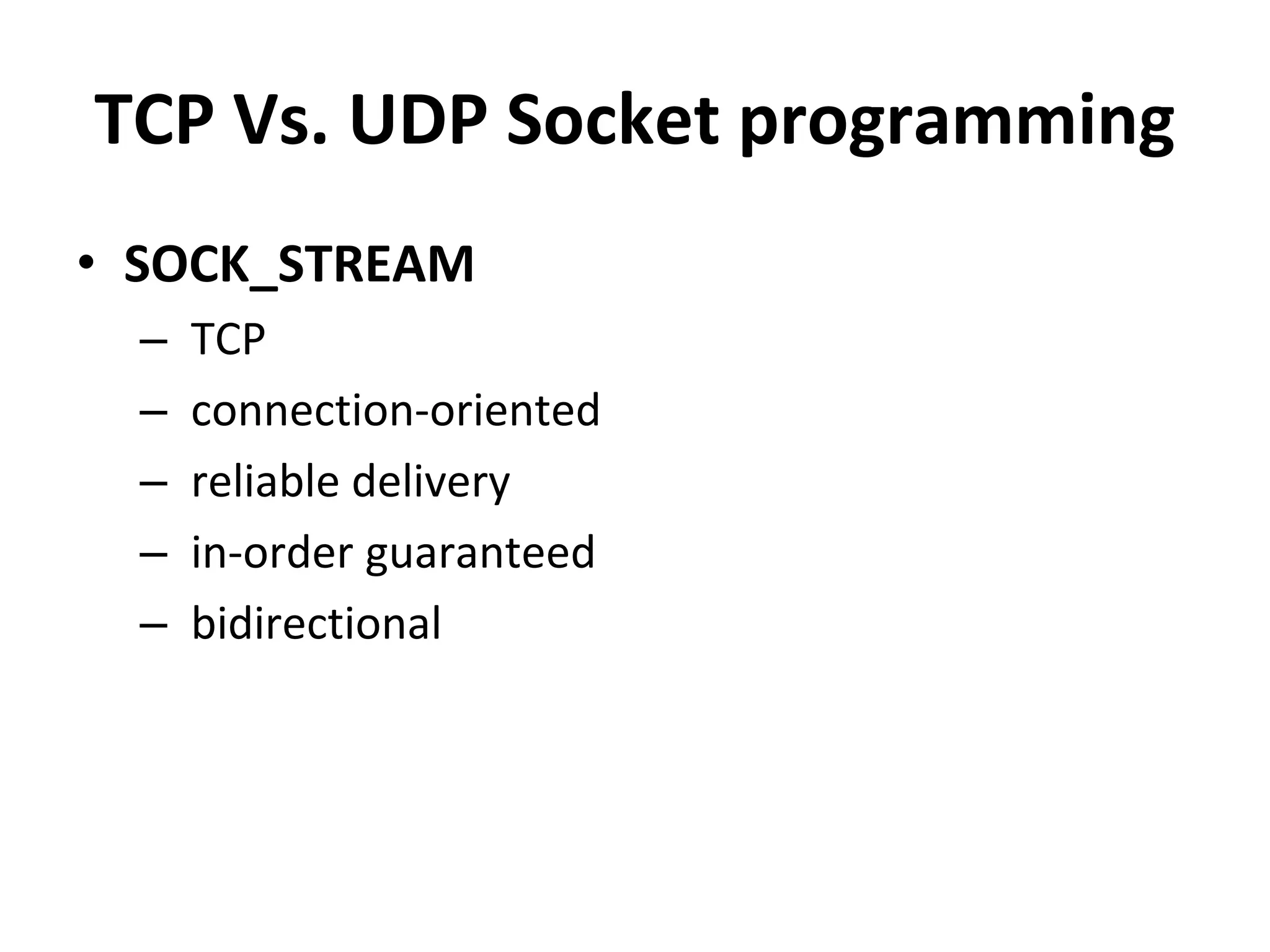 TCP Vs. UDP Socket programming

• SOCK_STREAM
  – TCP
  – connection-oriented
  – reliable delivery
  – in-order guaranteed
  – bidirectional